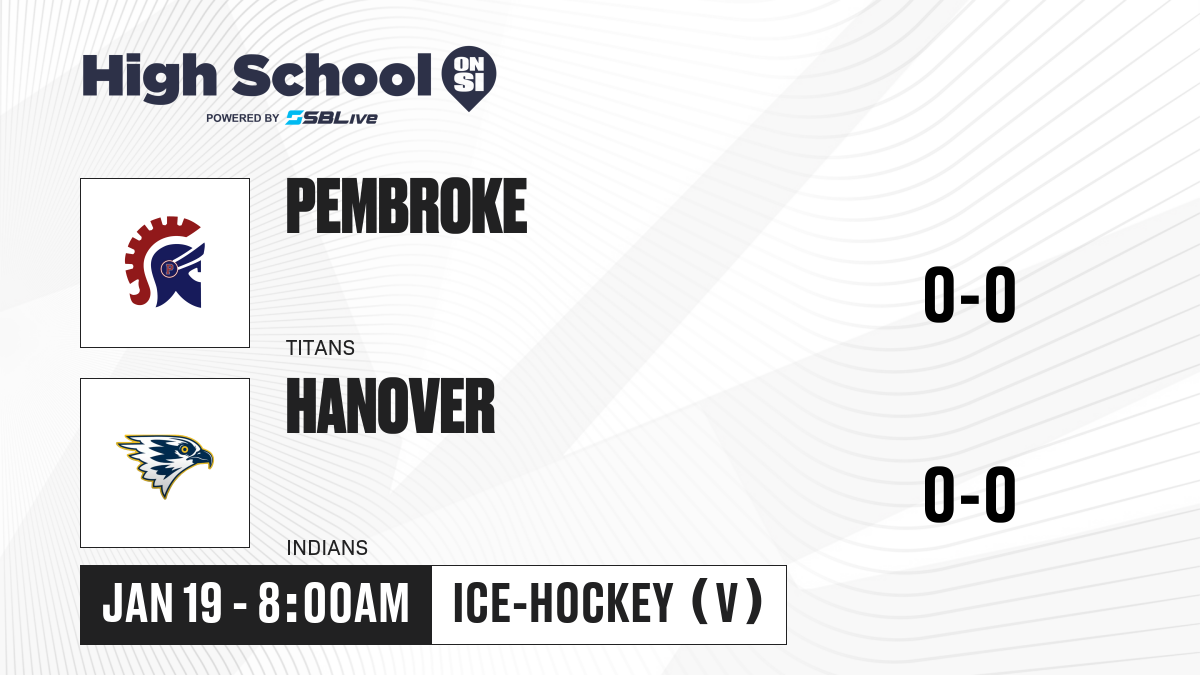 High School ON SI
POWERED BY SBLive

PEMBROKE
TITANS
0-0

HANOVER
INDIANS
0-0

JAN 19 - 8:00AM
ICE-HOCKEY (V)